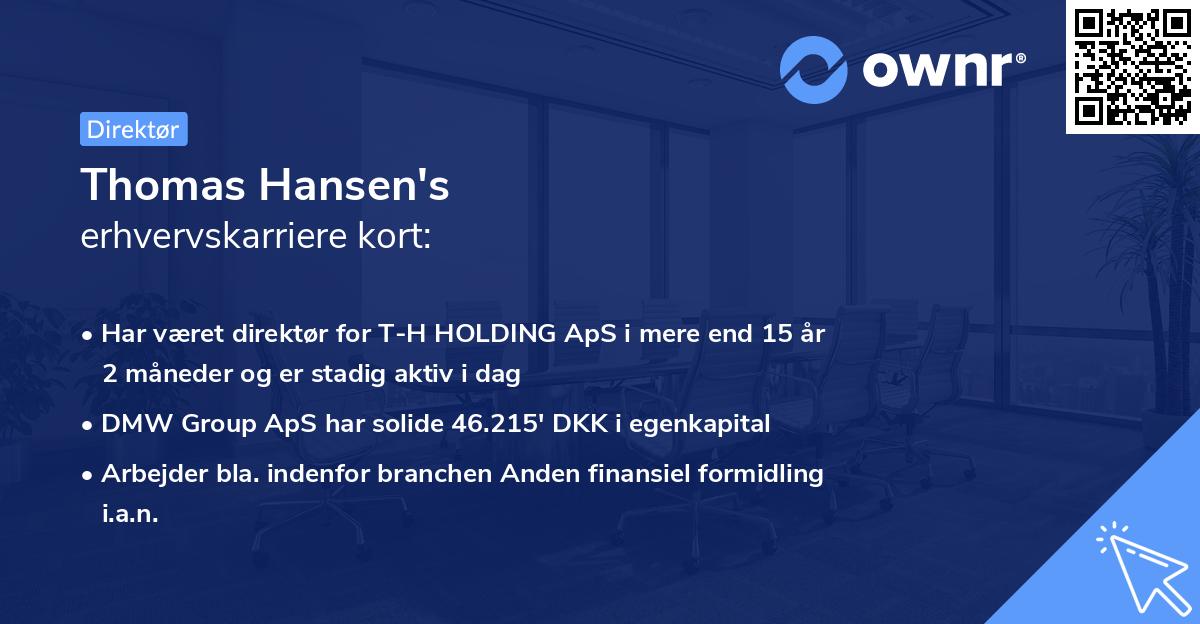 ownr®

Direktør

Thomas Hansen's
erhvervskarriere kort:

• Har været direktør for T-H HOLDING ApS i mere end 15 år 2 måneder og er stadig aktiv i dag

• DMW Group ApS har solide 46.215' DKK i egenkapital

• Arbejder bla. indenfor branchen Anden finansiel formidling i.a.n.